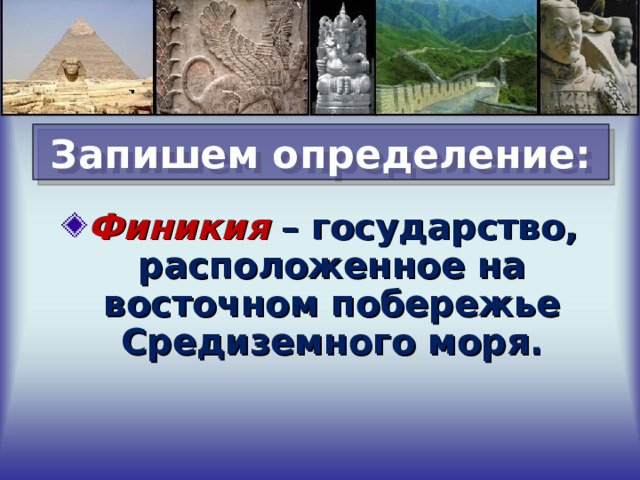 Запишем определение:

Финикия – государство, расположенное на восточном побережье Средиземного моря.